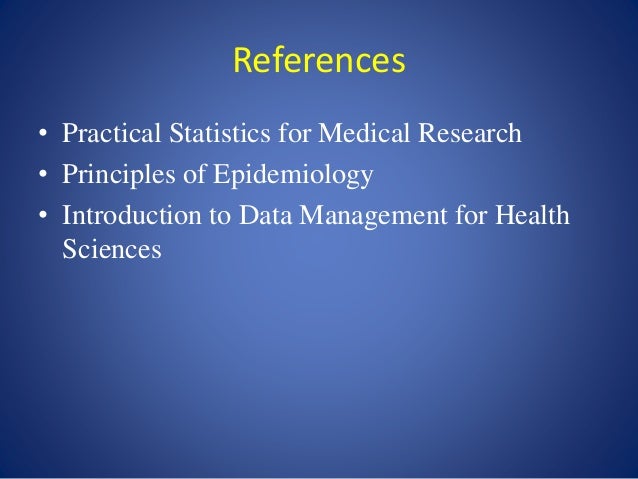 References

• Practical Statistics for Medical Research
• Principles of Epidemiology
• Introduction to Data Management for Health Sciences